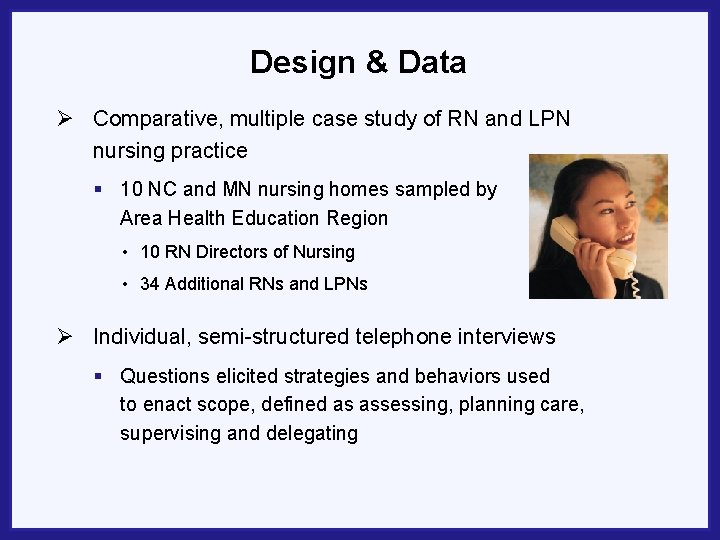 Design & Data

➢ Comparative, multiple case study of RN and LPN nursing practice

▪ 10 NC and MN nursing homes sampled by Area Health Education Region

• 10 RN Directors of Nursing

• 34 Additional RNs and LPNs

➢ Individual, semi-structured telephone interviews

▪ Questions elicited strategies and behaviors used to enact scope, defined as assessing, planning care, supervising and delegating